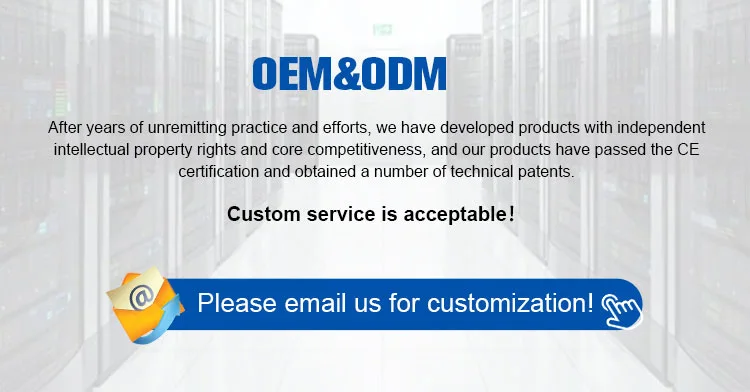 OEM&ODM

After years of unremitting practice and efforts, we have developed products with independent intellectual property rights and core competitiveness, and our products have passed the CE certification and obtained a number of technical patents.

Custom service is acceptable!

@

Please email us for customization!